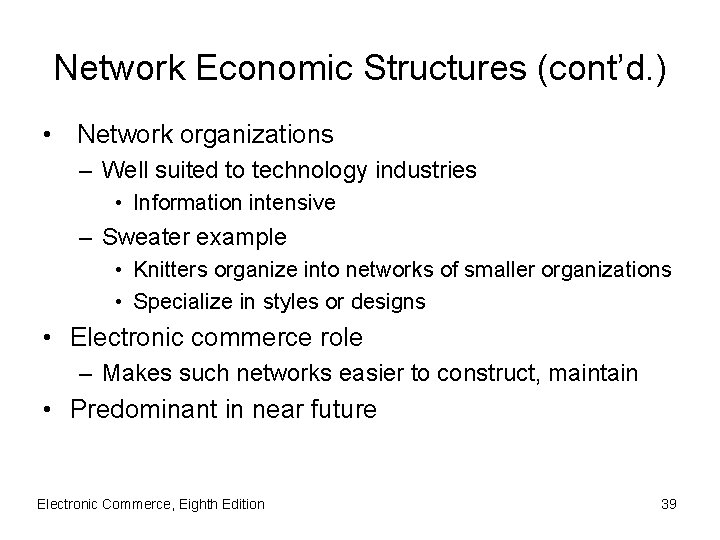 Network Economic Structures (cont'd.)

• Network organizations
– Well suited to technology industries
• Information intensive
– Sweater example
• Knitters organize into networks of smaller organizations
• Specialize in styles or designs
• Electronic commerce role
– Makes such networks easier to construct, maintain
• Predominant in near future

Electronic Commerce, Eighth Edition

39